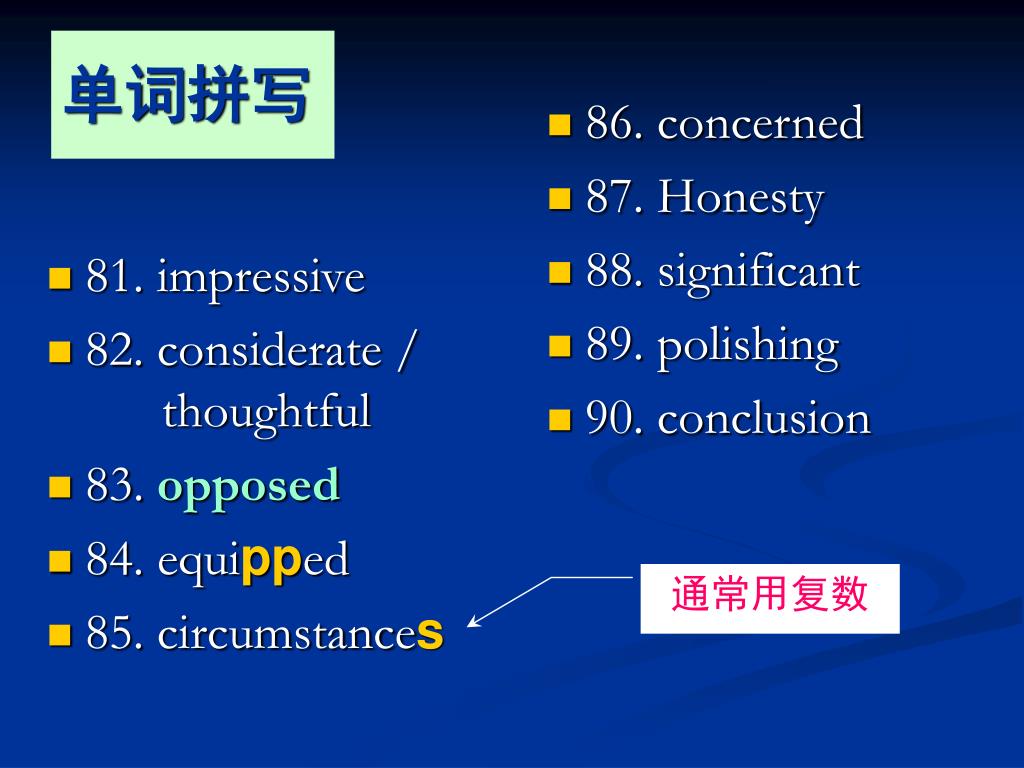 单词拼写

81. impressive
82. considerate / thoughtful
83. opposed
84. equipped
85. circumstances

86. concerned
87. Honesty
88. significant
89. polishing
90. conclusion

通常用复数